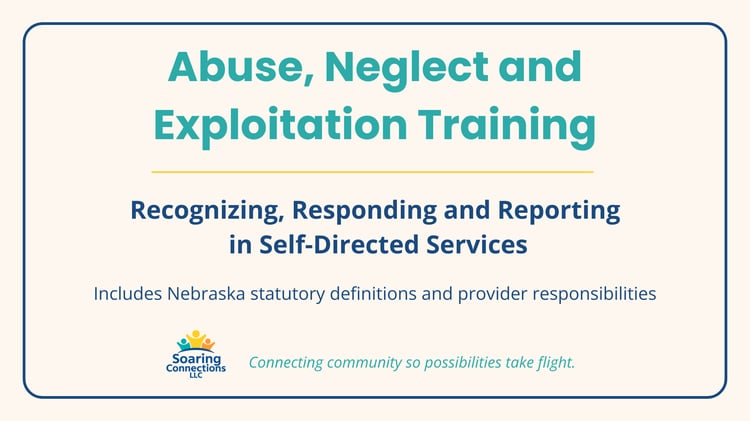 Abuse, Neglect and Exploitation Training

Recognizing, Responding and Reporting in Self-Directed Services

Includes Nebraska statutory definitions and provider responsibilities

Soaring Connections LLC

Connecting community so possibilities take flight.